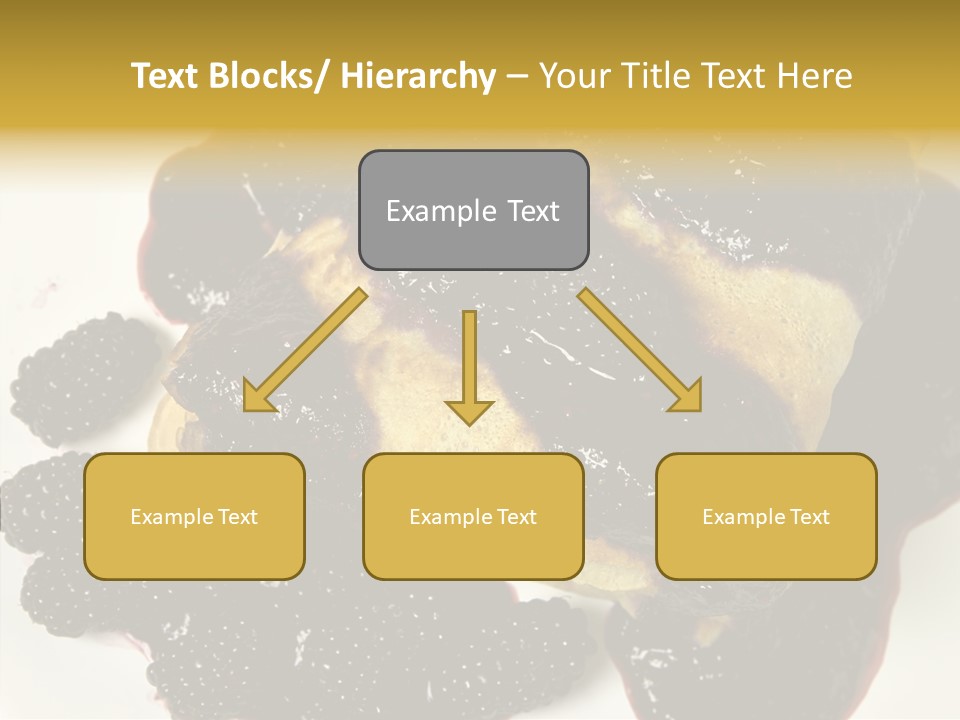 Text Blocks/ Hierarchy – Your Title Text Here

Example Text

Example Text

Example Text

Example Text